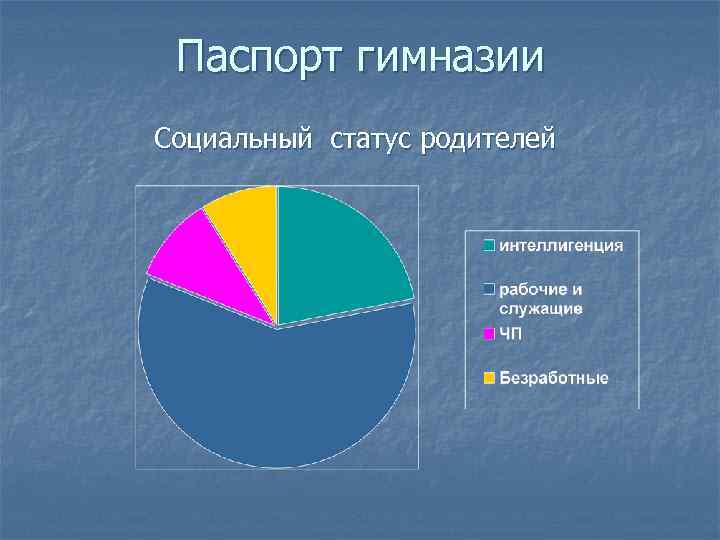 Паспорт гимназии

Социальный статус родителей

интеллигенция
рабочие и служащие
ЧП
Безработные